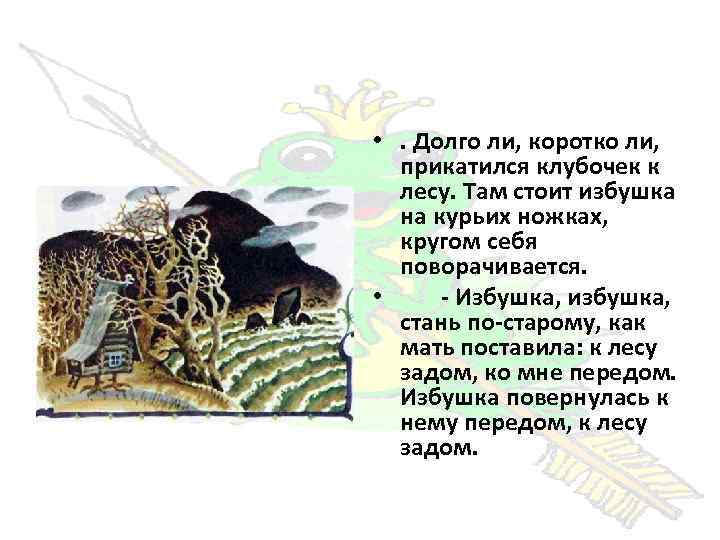 • . Долго ли, коротко ли, прикатился клубочек к лесу. Там стоит избушка на курьих ножках, кругом себя поворачивается.

• - Избушка, избушка, стань по-старому, как мать поставила: к лесу задом, ко мне передом. Избушка повернулась к нему передом, к лесу задом.